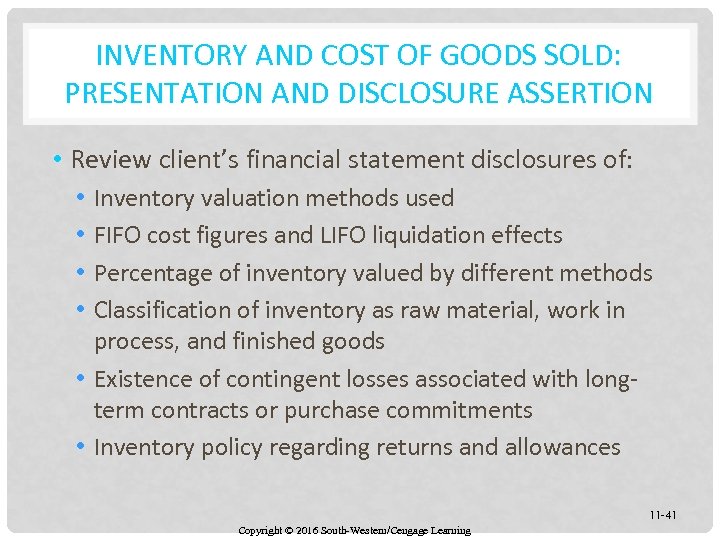 INVENTORY AND COST OF GOODS SOLD: PRESENTATION AND DISCLOSURE ASSERTION

• Review client's financial statement disclosures of:
• Inventory valuation methods used
• FIFO cost figures and LIFO liquidation effects
• Percentage of inventory valued by different methods
• Classification of inventory as raw material, work in process, and finished goods
• Existence of contingent losses associated with long-term contracts or purchase commitments
• Inventory policy regarding returns and allowances

11-41

Copyright © 2016 South-Western/Cengage Learning